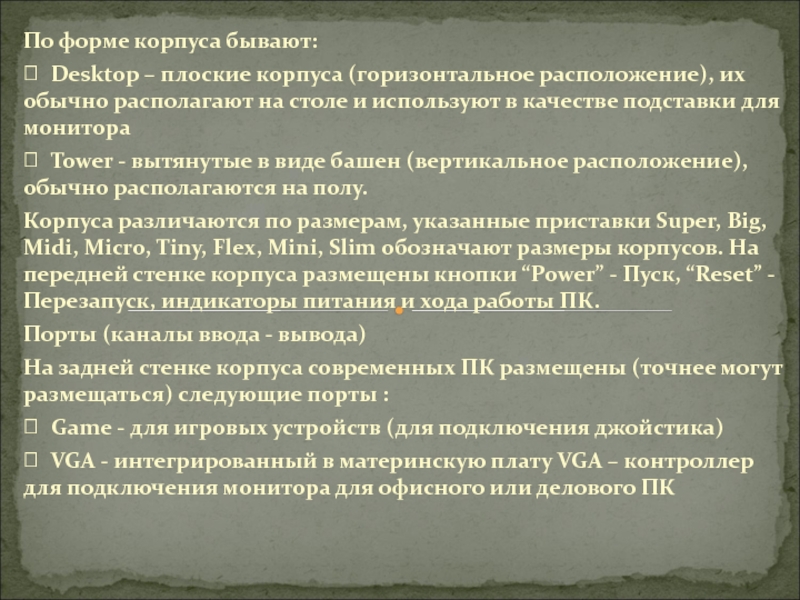 По форме корпуса бывают:

 Desktop – плоские корпуса (горизонтальное расположение), их обычно располагают на столе и используют в качестве подставки для монитора

 Tower - вытянутые в виде башен (вертикальное расположение), обычно располагаются на полу.

Корпуса различаются по размерам, указанные приставки Super, Big, Midi, Micro, Tiny, Flex, Mini, Slim обозначают размеры корпусов. На передней стенке корпуса размещены кнопки “Power” - Пуск, “Reset” - Перезапуск, индикаторы питания и хода работы ПК.

Порты (каналы ввода - вывода)

На задней стенке корпуса современных ПК размещены (точнее могут размещаться) следующие порты :

 Game - для игровых устройств (для подключения джойстика)

 VGA - интегрированный в материнскую плату VGA – контроллер для подключения монитора для офисного или делового ПК